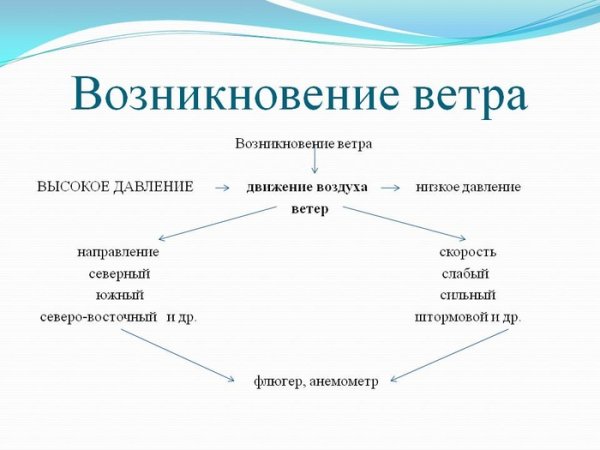 Возникновение ветра

Возникновение ветра

ВЫСОКОЕ ДАВЛЕНИЕ → движение воздуха → низкое давление

ветер

направление
северный
южный
северо-восточный и др.

скорость
слабый
сильный
штормовой и др.

флюгер, анемометр